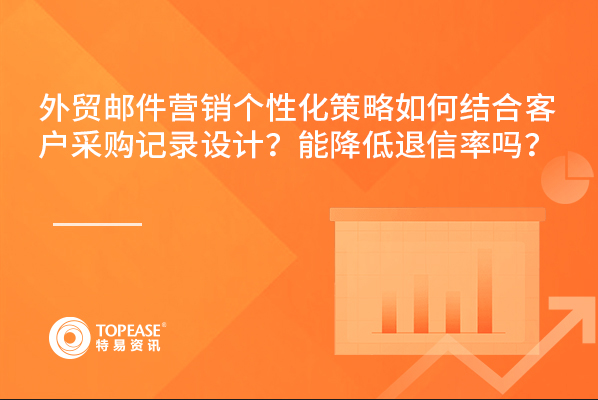 外贸邮件营销个性化策略如何结合客户采购记录设计？能降低退信率吗？

TOPEASE®
特易资讯